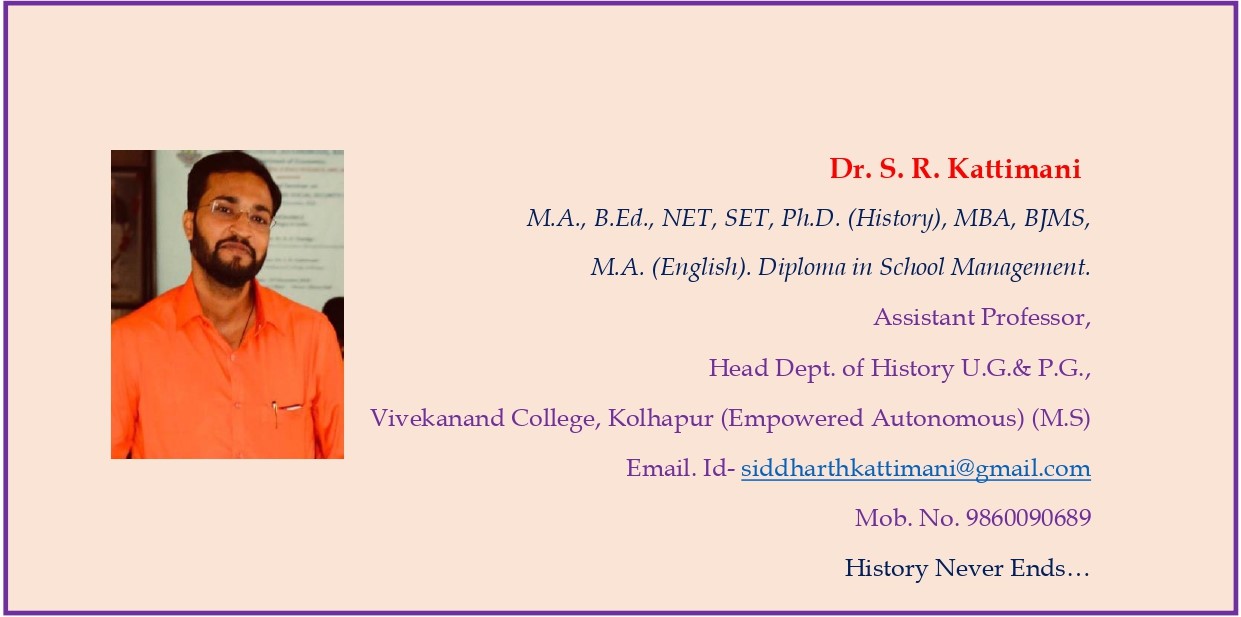 Dr. S. R. Kattimani

M.A., B.Ed., NET, SET, Ph.D. (History), MBA, BJMS,

M.A. (English). Diploma in School Management.

Assistant Professor,

Head Dept. of History U.G.& P.G.,

Vivekanand College, Kolhapur (Empowered Autonomous) (M.S)

Email. Id- siddharthkattimani@gmail.com

Mob. No. 9860090689

History Never Ends…